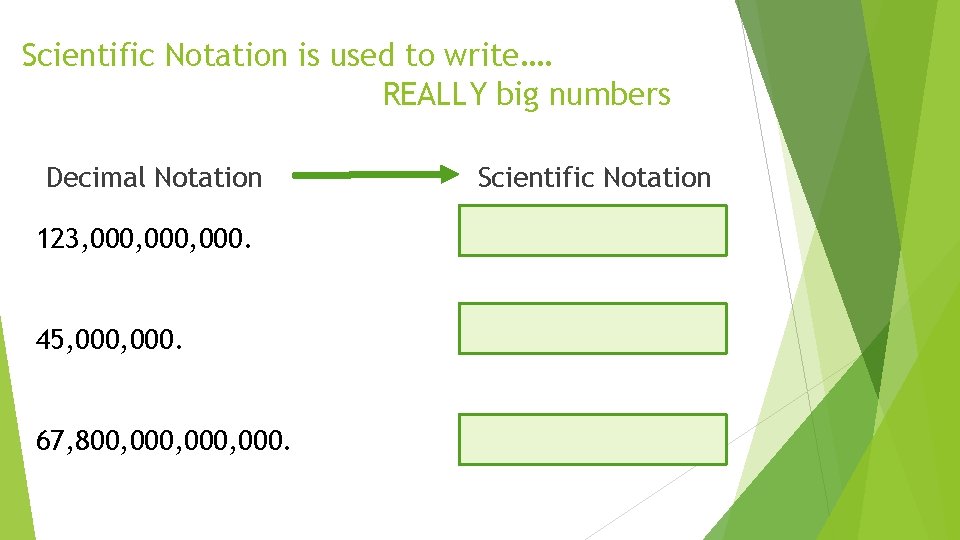 Scientific Notation is used to write….
REALLY big numbers

Decimal Notation

Scientific Notation

123,000,000,000.

45,000,000.

67,800,000,000,000.